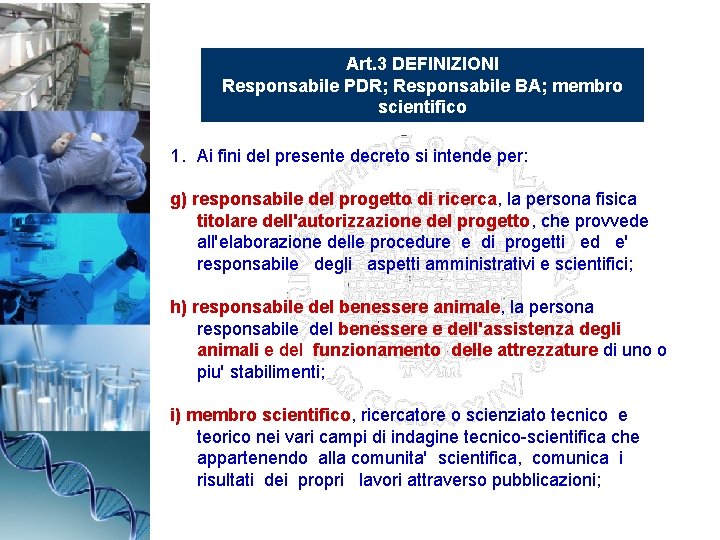 Art.3 DEFINIZIONI
Responsabile PDR; Responsabile BA; membro scientifico

1. Ai fini del presente decreto si intende per:

g) responsabile del progetto di ricerca, la persona fisica titolare dell'autorizzazione del progetto, che provvede all'elaborazione delle procedure e di progetti ed e' responsabile degli aspetti amministrativi e scientifici;

h) responsabile del benessere animale, la persona responsabile del benessere e dell'assistenza degli animali e del funzionamento delle attrezzature di uno o piu' stabilimenti;

i) membro scientifico, ricercatore o scienziato tecnico e teorico nei vari campi di indagine tecnico-scientifica che appartenendo alla comunita' scientifica, comunica i risultati dei propri lavori attraverso pubblicazioni;